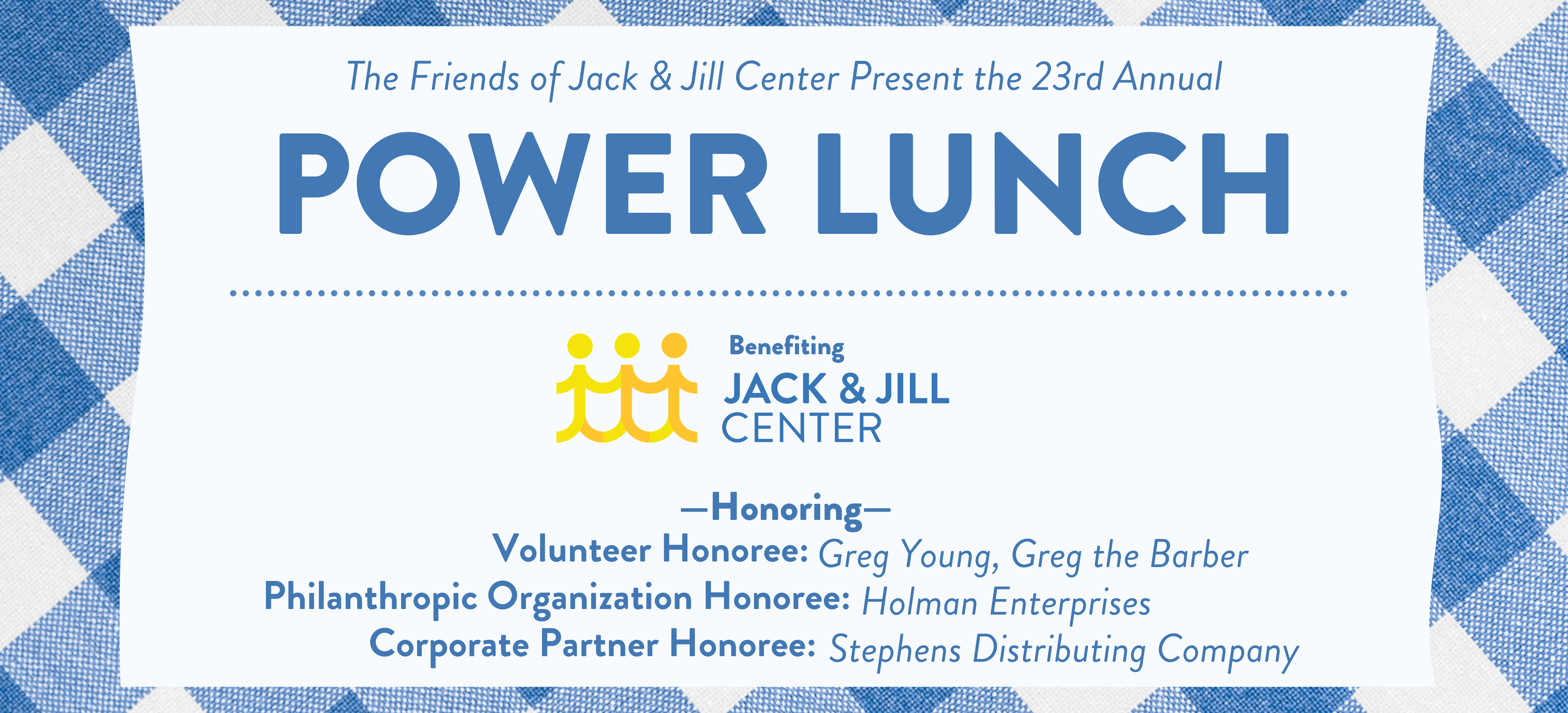 The Friends of Jack & Jill Center Present the 23rd Annual

POWER LUNCH

Benefiting
JACK & JILL CENTER

—Honoring—
Volunteer Honoree: Greg Young, Greg the Barber
Philanthropic Organization Honoree: Holman Enterprises
Corporate Partner Honoree: Stephens Distributing Company